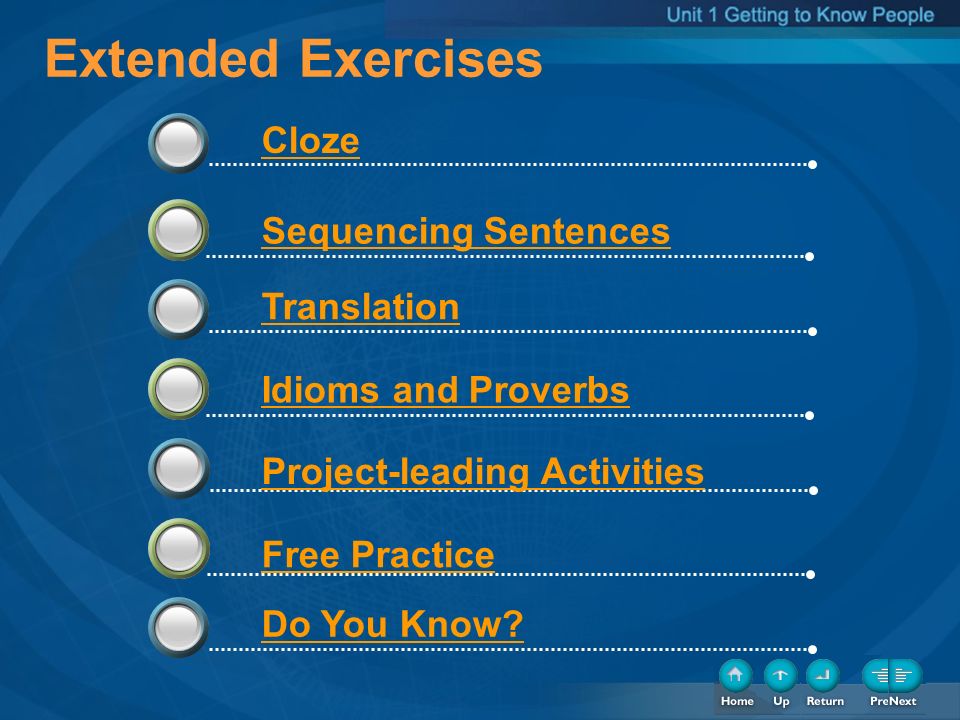 Unit 1 Getting to Know People

Extended Exercises

Cloze

Sequencing Sentences

Translation

Idioms and Proverbs

Project-leading Activities

Free Practice

Do You Know?

Home Up Return PreNext